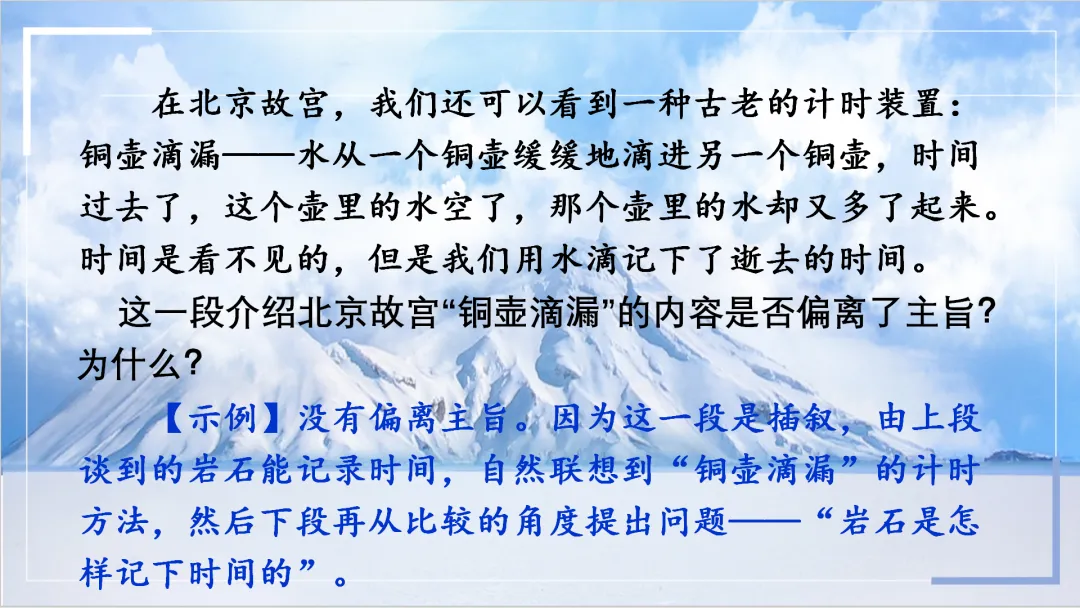 在北京故宫，我们还可以看到一种古老的计时装置：铜壶滴漏——水从一个铜壶缓缓地滴进另一个铜壶，时间过去了，这个壶里的水空了，那个壶里的水却又多了起来。时间是看不见的，但是我们用水滴记下了逝去的时间。

这一段介绍北京故宫“铜壶滴漏”的内容是否偏离了主旨？为什么？

【示例】没有偏离主旨。因为这一段是插叙，由上段谈到的岩石能记录时间，自然联想到“铜壶滴漏”的计时方法，然后下段再从比较的角度提出问题——“岩石是怎样记下时间的”。